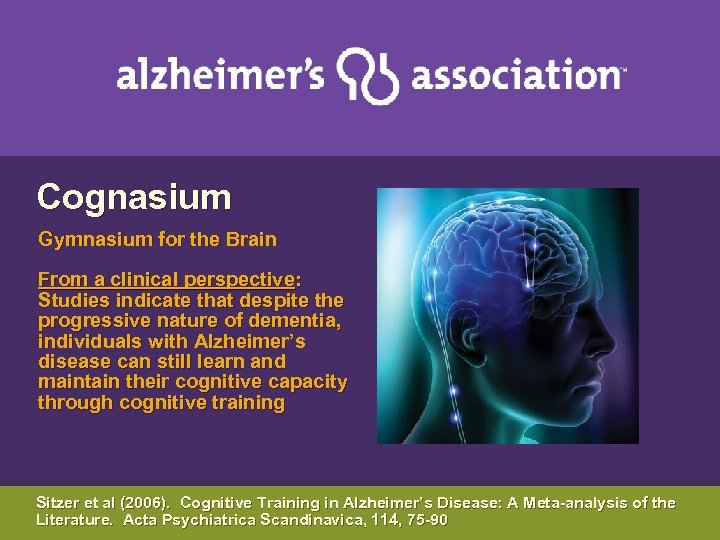 alzheimer's association™

Cognasium

Gymnasium for the Brain

From a clinical perspective: Studies indicate that despite the progressive nature of dementia, individuals with Alzheimer's disease can still learn and maintain their cognitive capacity through cognitive training

Sitzer et al (2006). Cognitive Training in Alzheimer's Disease: A Meta-analysis of the Literature. Acta Psychiatrica Scandinavica, 114, 75-90